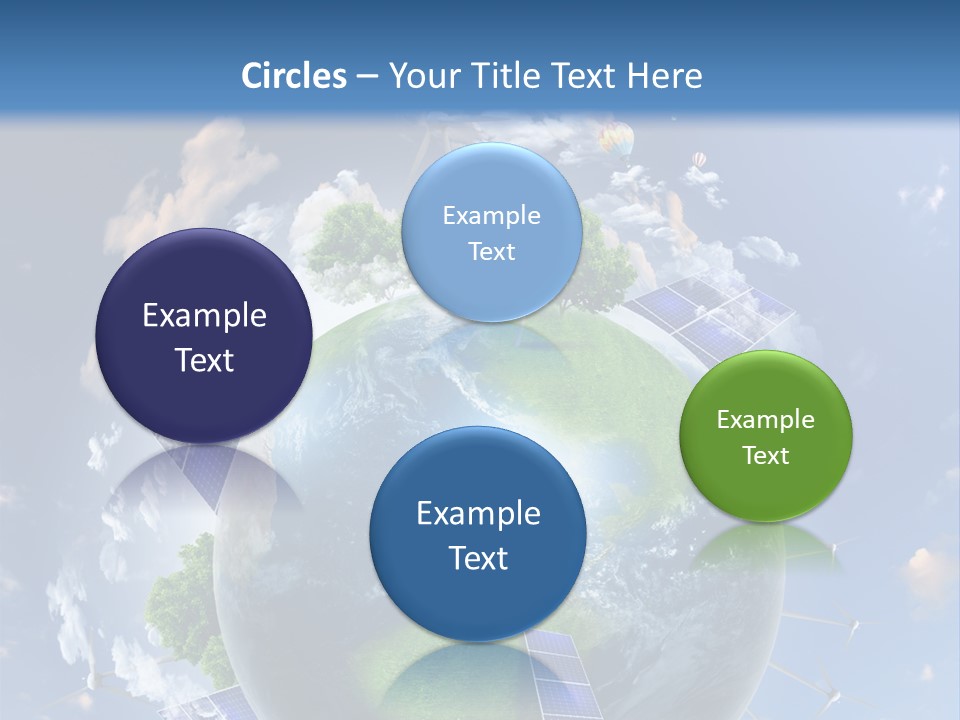 Circles – Your Title Text Here

Example Text

Example Text

Example Text

Example Text